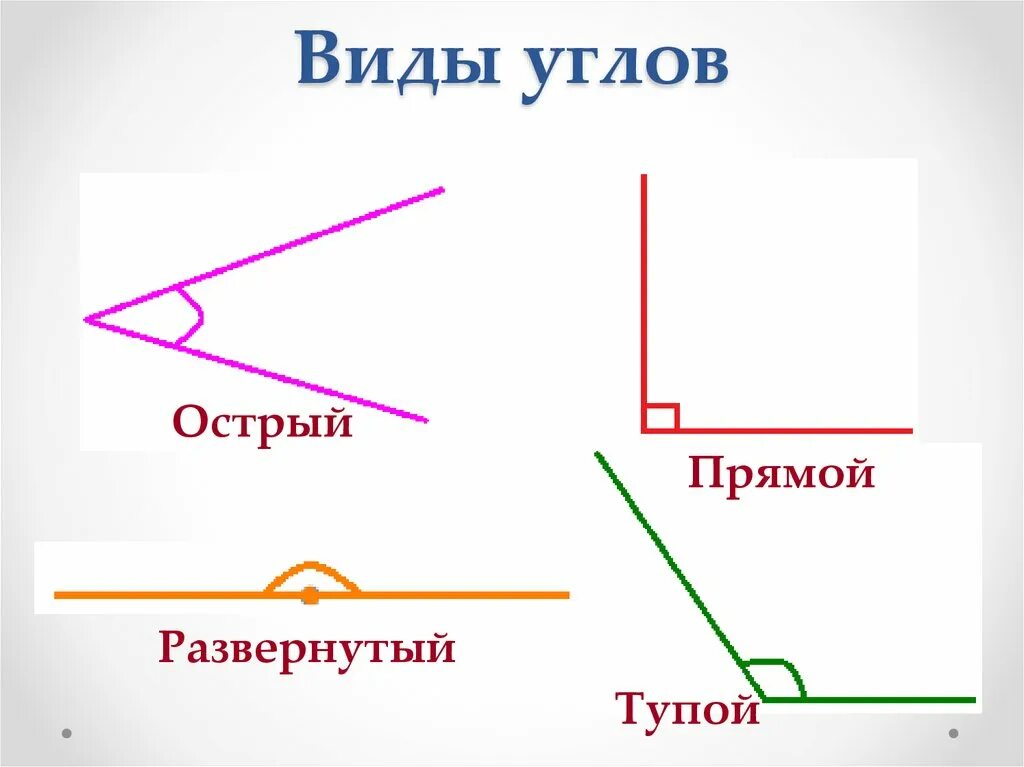 Виды углов

Острый

Прямой

Развернутый

Тупой